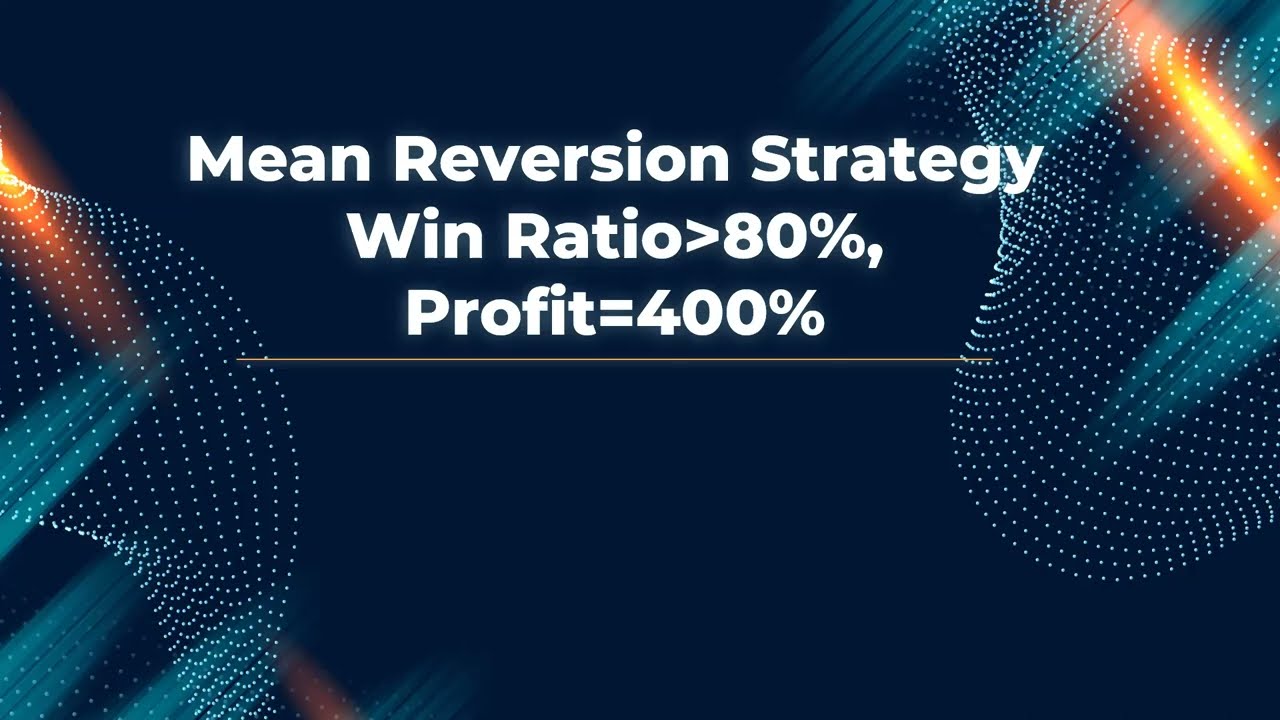 Mean Reversion Strategy
Win Ratio>80%,
Profit=400%